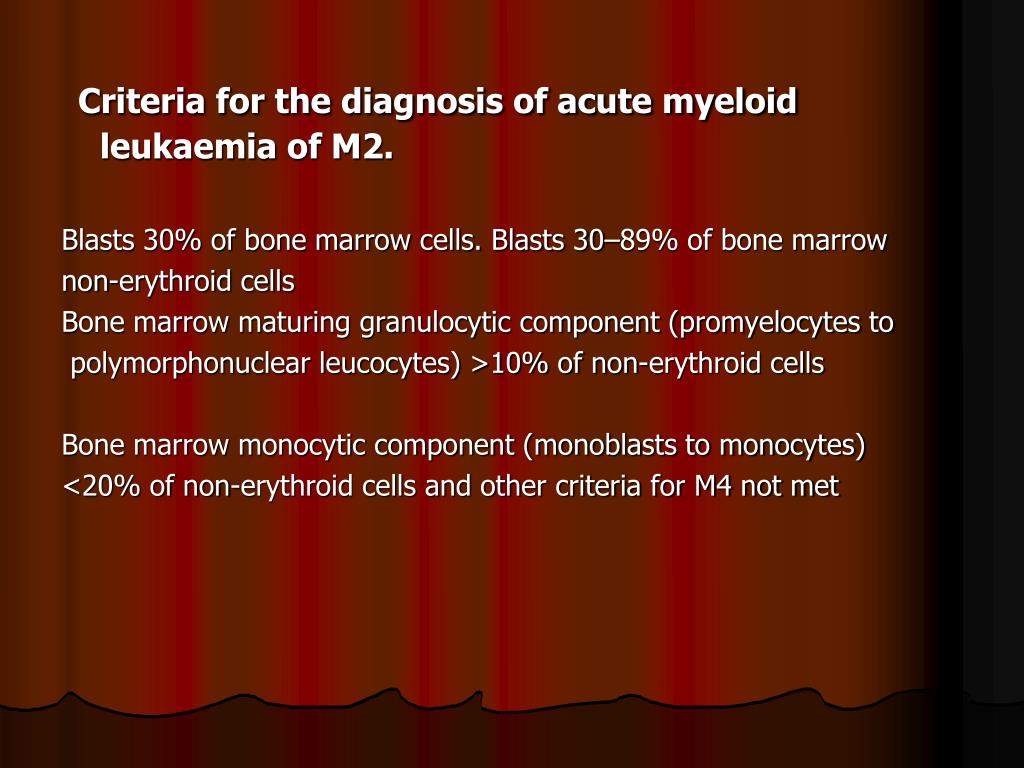 Criteria for the diagnosis of acute myeloid leukaemia of M2.

Blasts 30% of bone marrow cells. Blasts 30–89% of bone marrow non-erythroid cells
Bone marrow maturing granulocytic component (promyelocytes to polymorphonuclear leucocytes) >10% of non-erythroid cells

Bone marrow monocytic component (monoblasts to monocytes) <20% of non-erythroid cells and other criteria for M4 not met